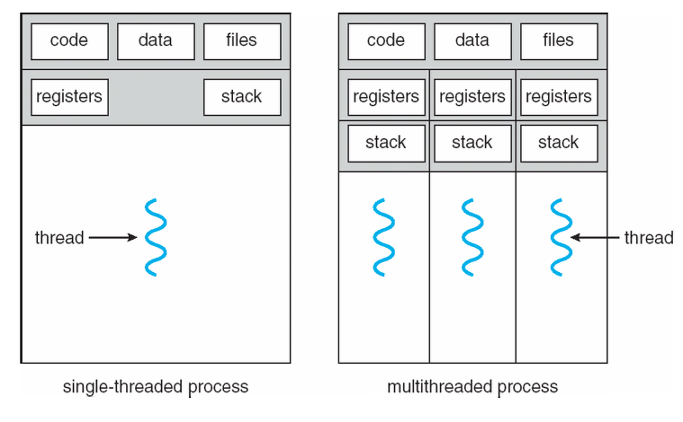 code
data
files
registers
stack
thread
single-threaded process

code
data
files
registers
registers
registers
stack
stack
stack
thread
multithreaded process